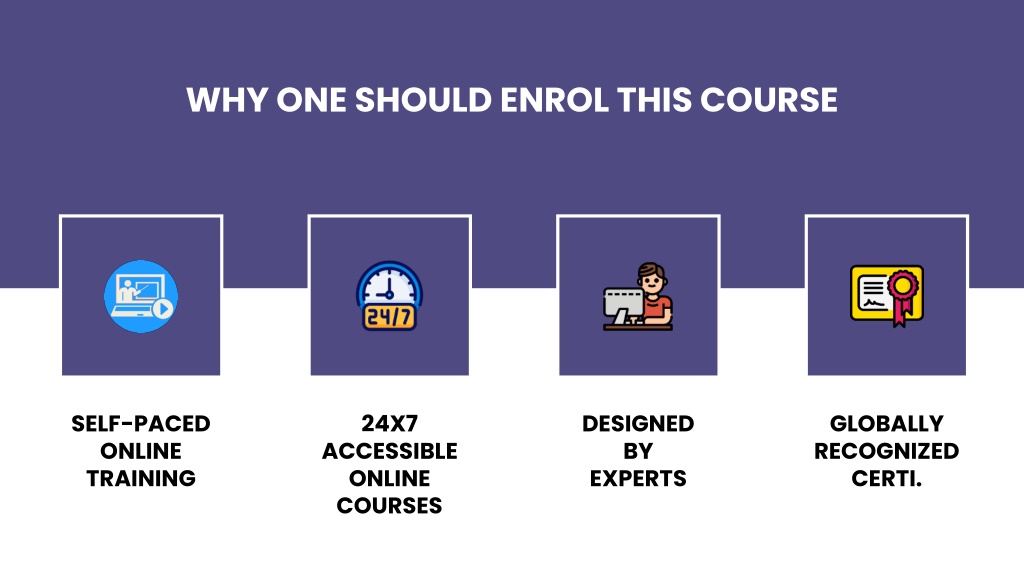 WHY ONE SHOULD ENROL THIS COURSE

24/7

SELF-PACED ONLINE TRAINING

24X7 ACCESSIBLE ONLINE COURSES

DESIGNED BY EXPERTS

GLOBALLY RECOGNIZED CERTI.